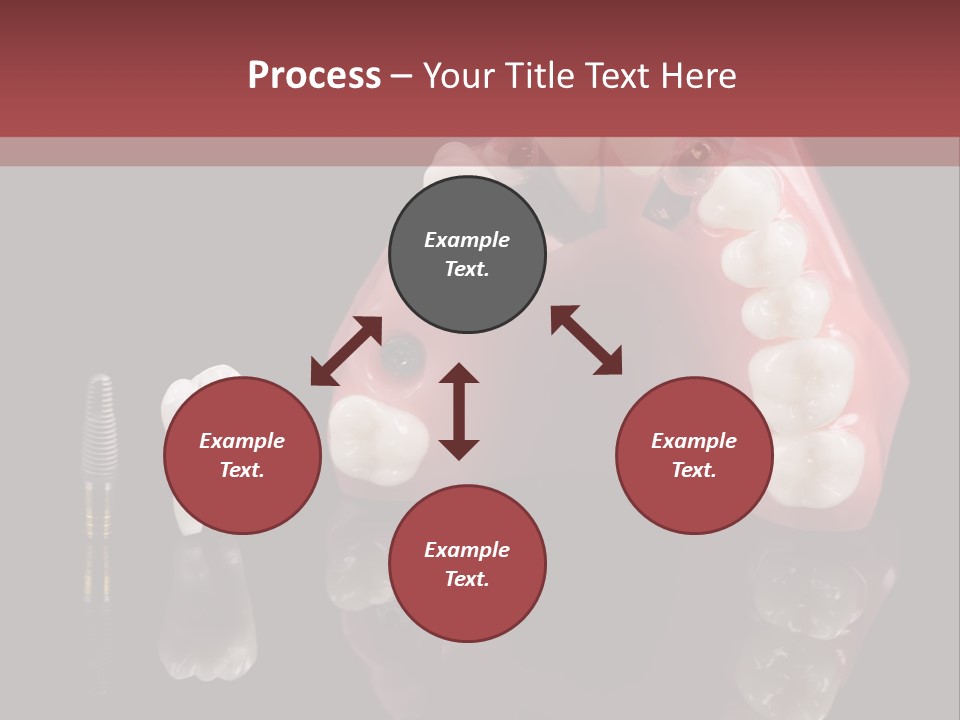 Process – Your Title Text Here

Example Text.

Example Text.

Example Text.

Example Text.